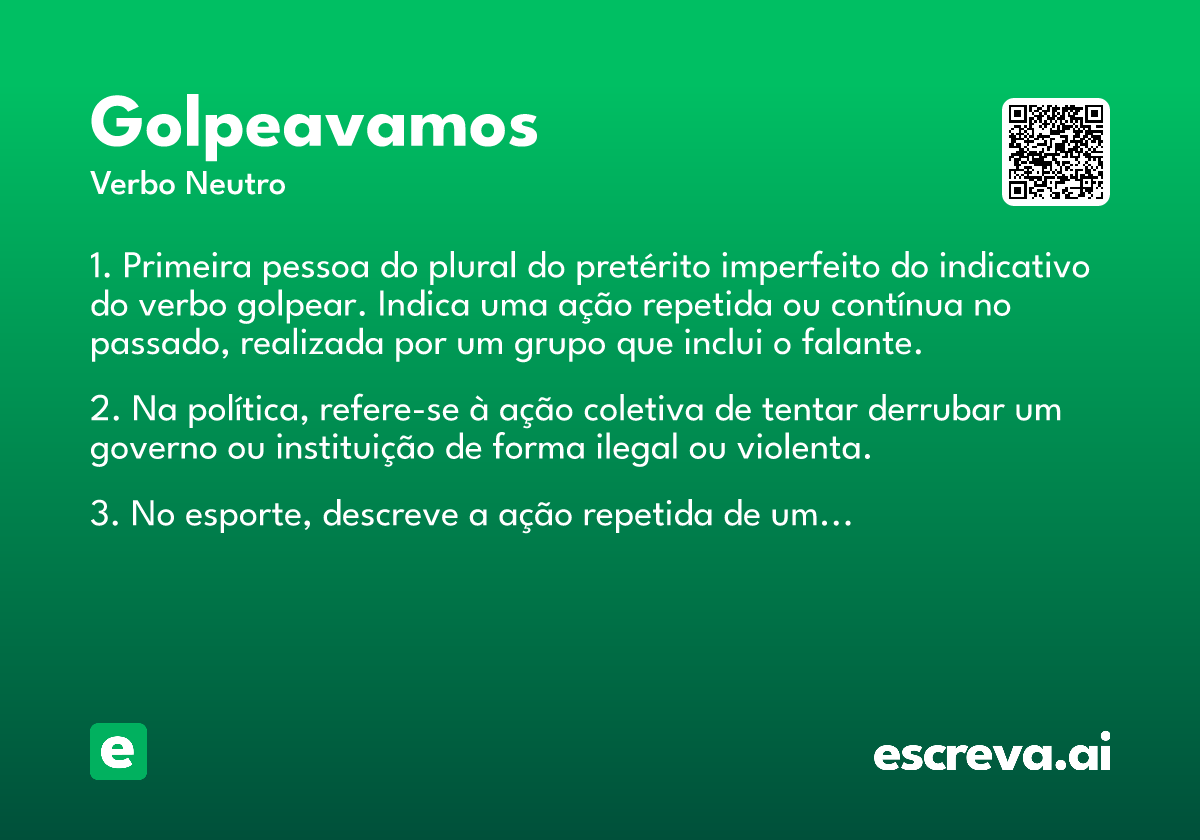 Golpeavamos
Verbo Neutro

1. Primeira pessoa do plural do pretérito imperfeito do indicativo do verbo golpear. Indica uma ação repetida ou contínua no passado, realizada por um grupo que inclui o falante.

2. Na política, refere-se à ação coletiva de tentar derrubar um governo ou instituição de forma ilegal ou violenta.

3. No esporte, descreve a ação repetida de um...

e

escreva.ai